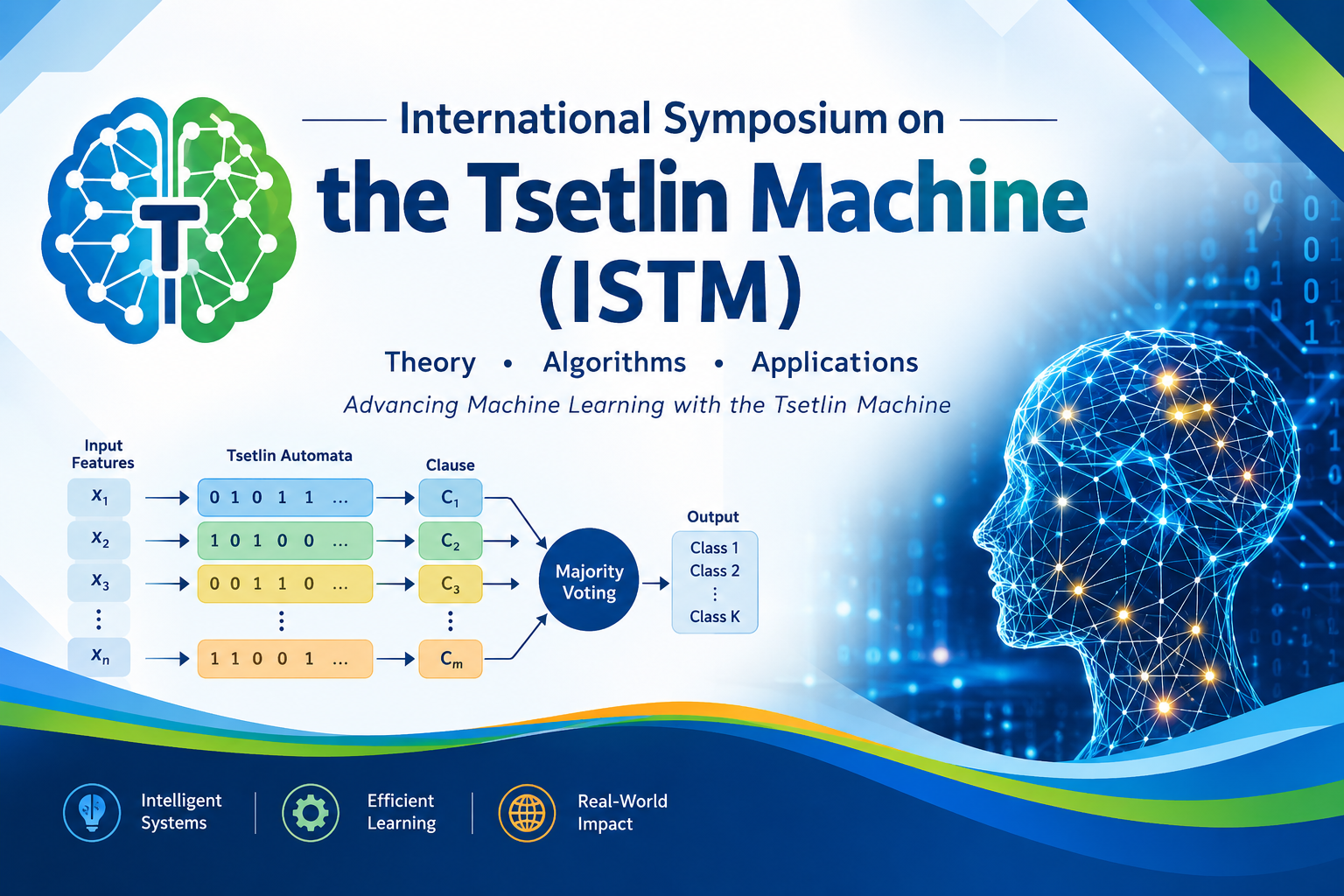 T

International Symposium on
the Tsetlin Machine
(ISTM)

Theory • Algorithms • Applications

Advancing Machine Learning with the Tsetlin Machine

Input Features

$x_1$
$x_2$
$x_3$
⋮
$x_n$

Tsetlin Automata

0 1 0 1 1 ...
1 0 1 0 0 ...
0 0 1 1 0 ...
⋮
1 1 0 0 1 ...

Clause

$C_1$
$C_2$
$C_3$
⋮
$C_m$

Majority Voting

Output

Class 1
Class 2
⋮
Class K

Intelligent Systems

Efficient Learning

Real-World Impact